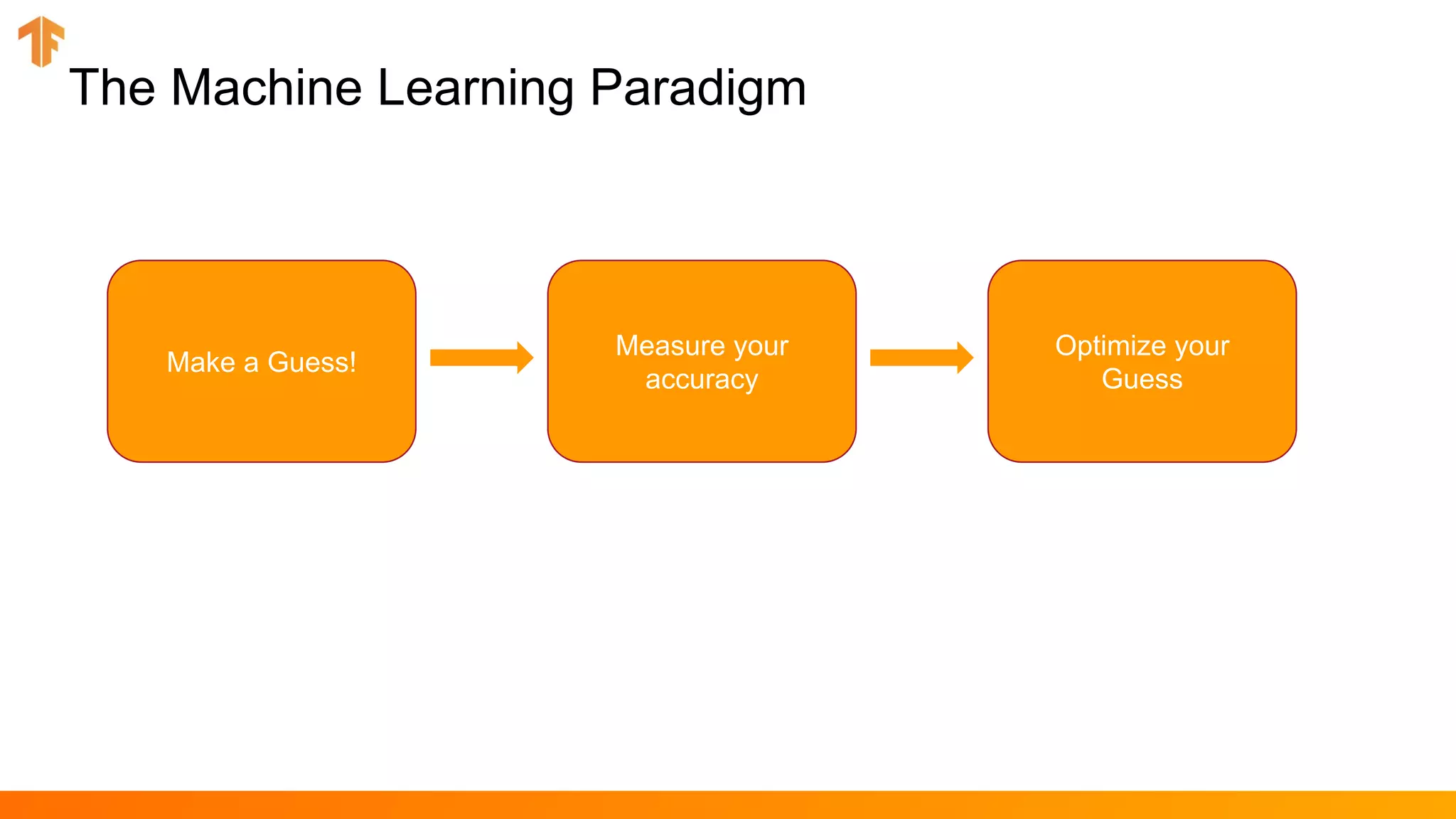 The Machine Learning Paradigm

Make a Guess!

Measure your accuracy

Optimize your Guess